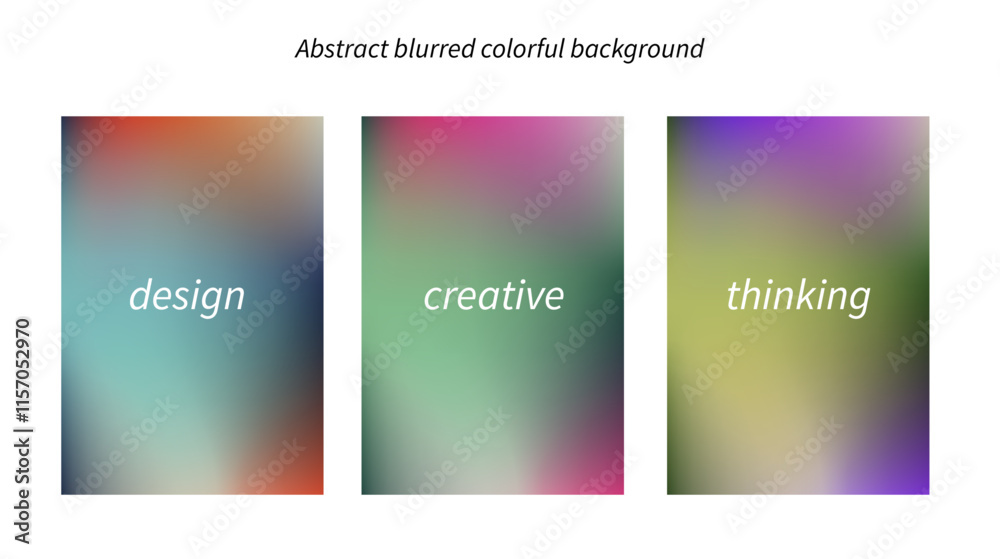 Abstract blurred colorful background

design

creative

thinking

Adobe Stock | #1157052970